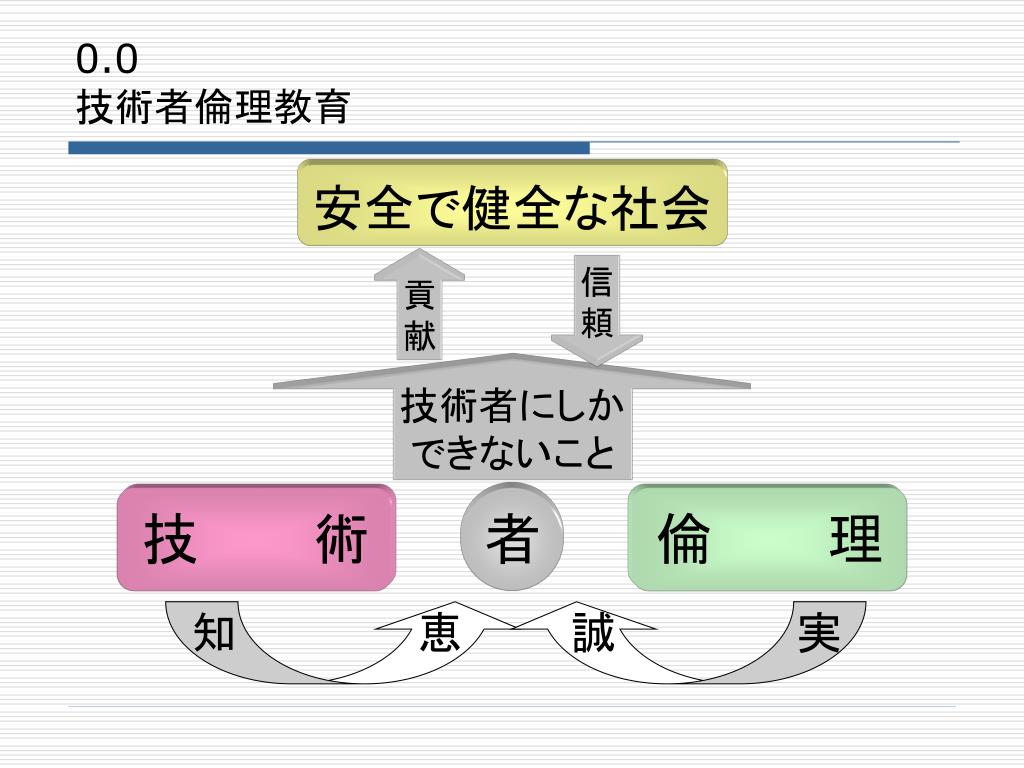 0.0
技術者倫理教育

安全で健全な社会

貢献

信頼

技術者にしかできないこと

技　術

者

倫　理

知

恵

誠

実